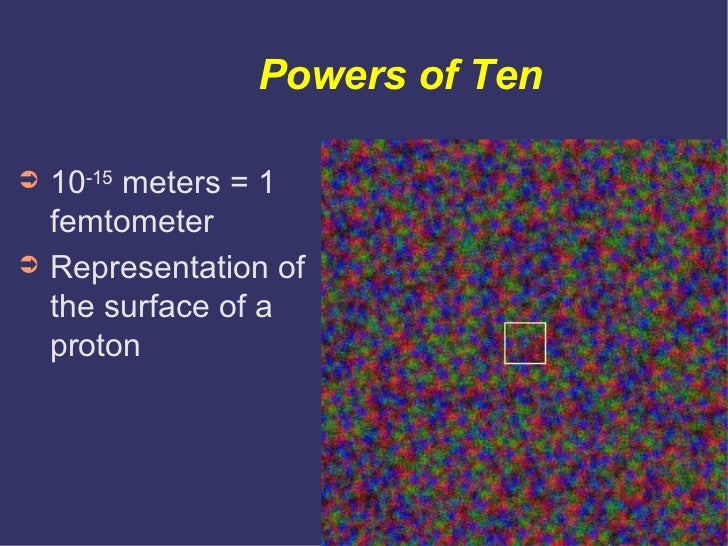 Powers of Ten

➲ $10^{-15}$ meters = 1 femtometer
➲ Representation of the surface of a proton